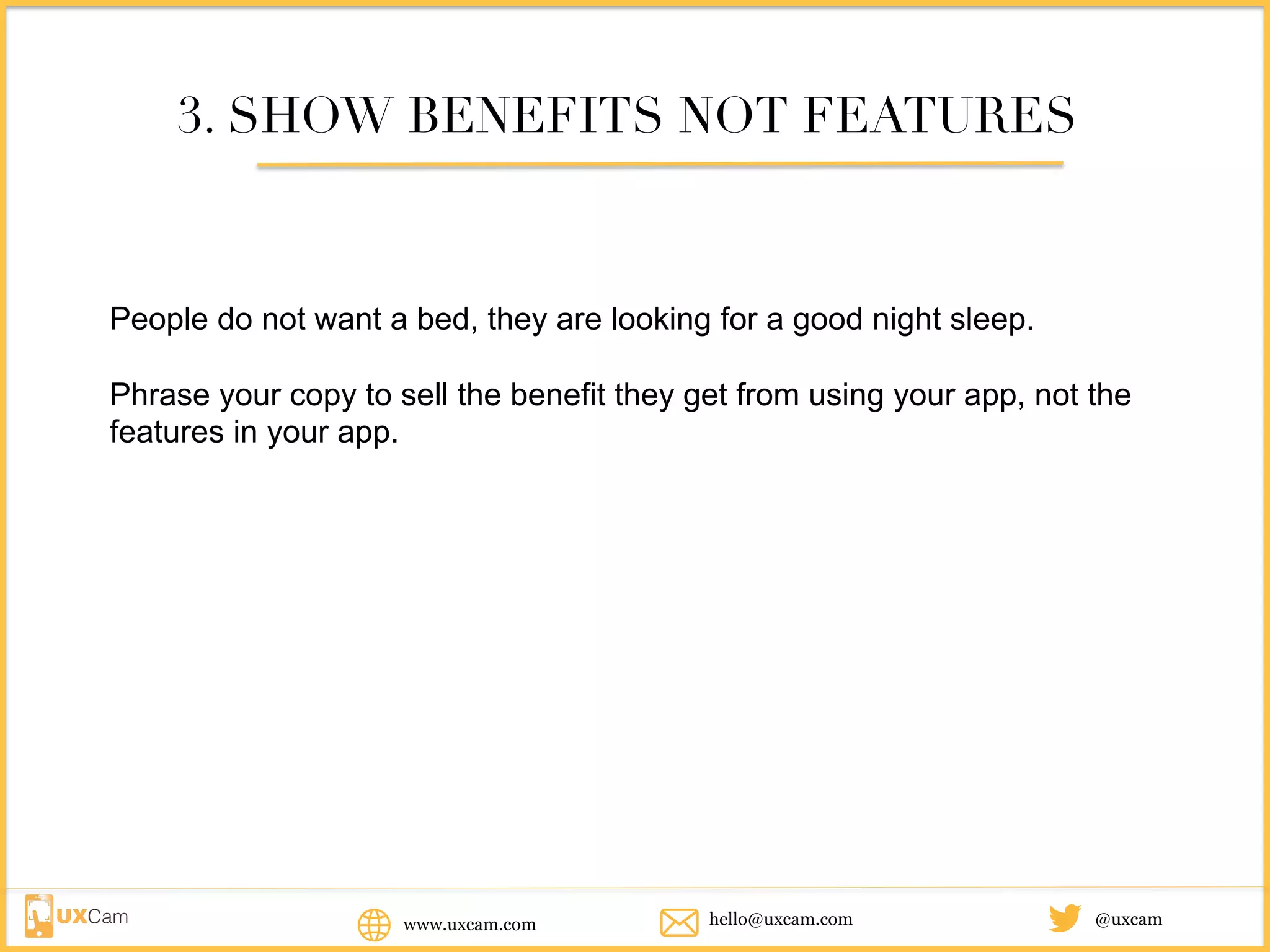 3. SHOW BENEFITS NOT FEATURES

People do not want a bed, they are looking for a good night sleep.

Phrase your copy to sell the benefit they get from using your app, not the features in your app.

UXCam www.uxcam.com hello@uxcam.com @uxcam